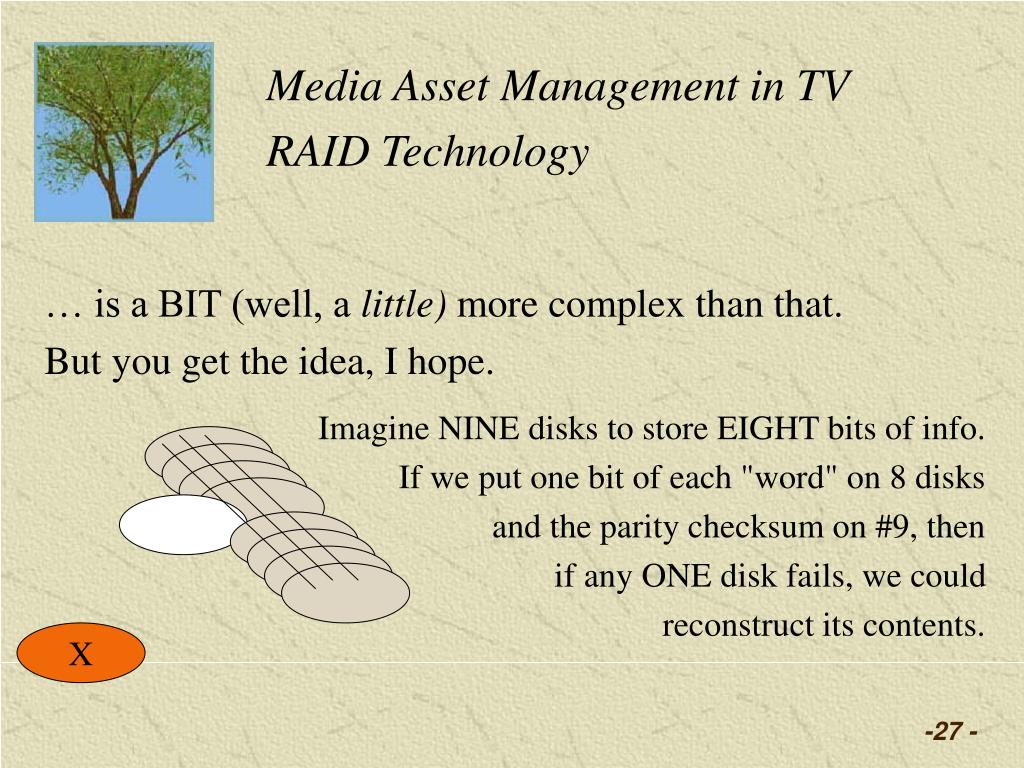 Media Asset Management in TV
RAID Technology

… is a BIT (well, a little) more complex than that.
But you get the idea, I hope.

Imagine NINE disks to store EIGHT bits of info. If we put one bit of each "word" on 8 disks and the parity checksum on #9, then if any ONE disk fails, we could reconstruct its contents.

X

-27 -